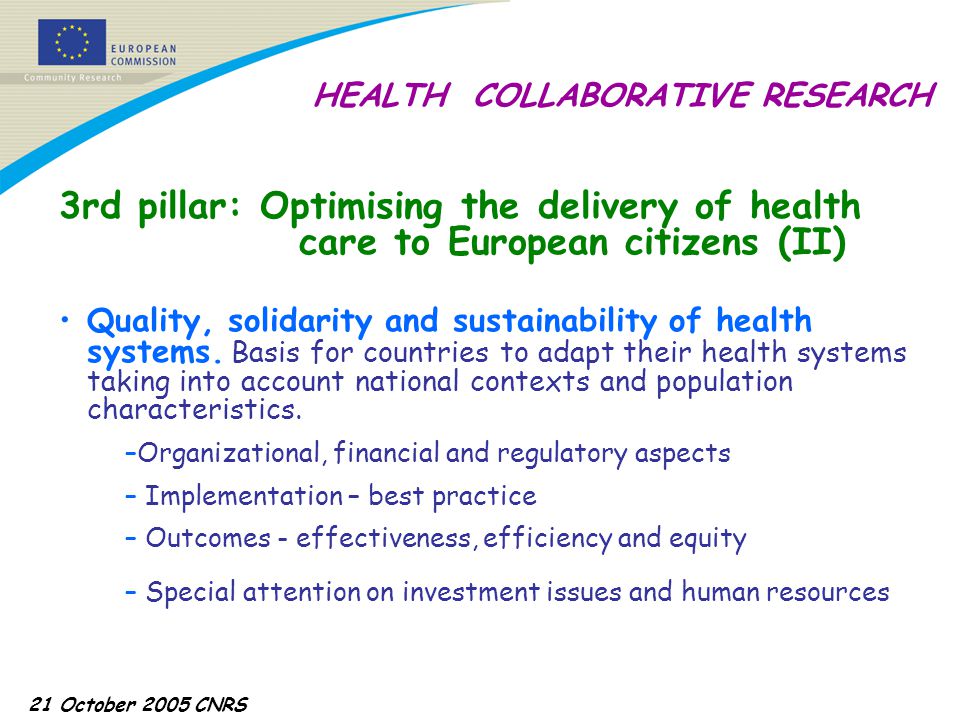 EUROPEAN COMMISSION
Community Research

HEALTH COLLABORATIVE RESEARCH

3rd pillar: Optimising the delivery of health care to European citizens (II)

• Quality, solidarity and sustainability of health systems. Basis for countries to adapt their health systems taking into account national contexts and population characteristics.

–Organizational, financial and regulatory aspects

– Implementation – best practice

– Outcomes - effectiveness, efficiency and equity

– Special attention on investment issues and human resources

21 October 2005 CNRS